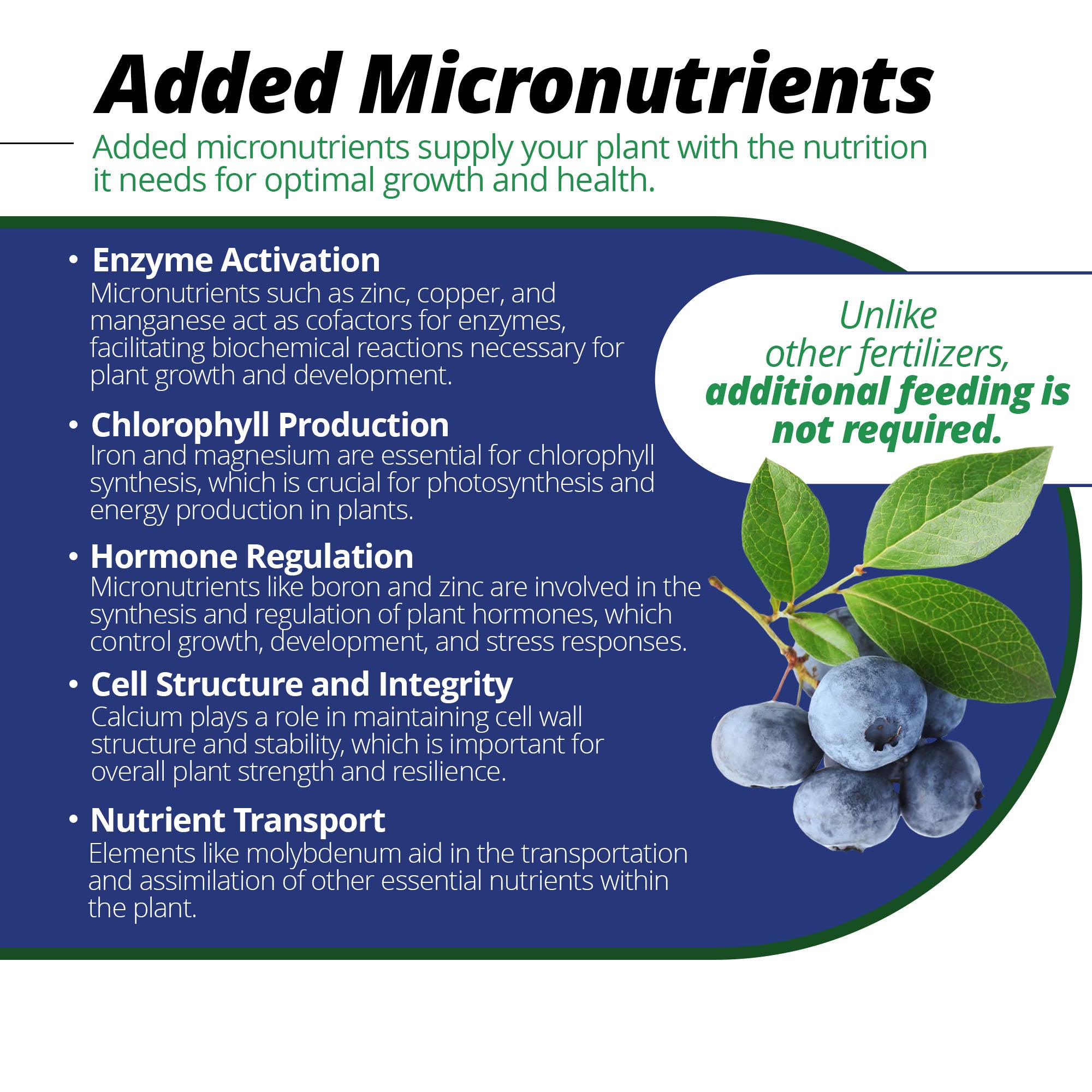 Added Micronutrients

Added micronutrients supply your plant with the nutrition it needs for optimal growth and health.

• Enzyme Activation
Micronutrients such as zinc, copper, and manganese act as cofactors for enzymes, facilitating biochemical reactions necessary for plant growth and development.

• Chlorophyll Production
Iron and magnesium are essential for chlorophyll synthesis, which is crucial for photosynthesis and energy production in plants.

• Hormone Regulation
Micronutrients like boron and zinc are involved in the synthesis and regulation of plant hormones, which control growth, development, and stress responses.

• Cell Structure and Integrity
Calcium plays a role in maintaining cell wall structure and stability, which is important for overall plant strength and resilience.

• Nutrient Transport
Elements like molybdenum aid in the transportation and assimilation of other essential nutrients within the plant.

Unlike other fertilizers, additional feeding is not required.